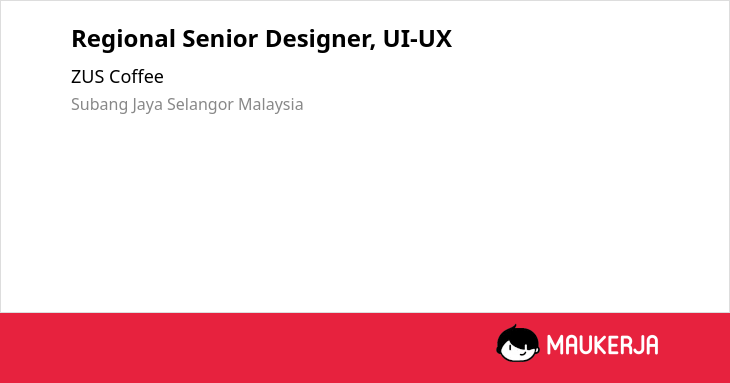 Regional Senior Designer, UI-UX

ZUS Coffee

Subang Jaya Selangor Malaysia

MAUKERJA